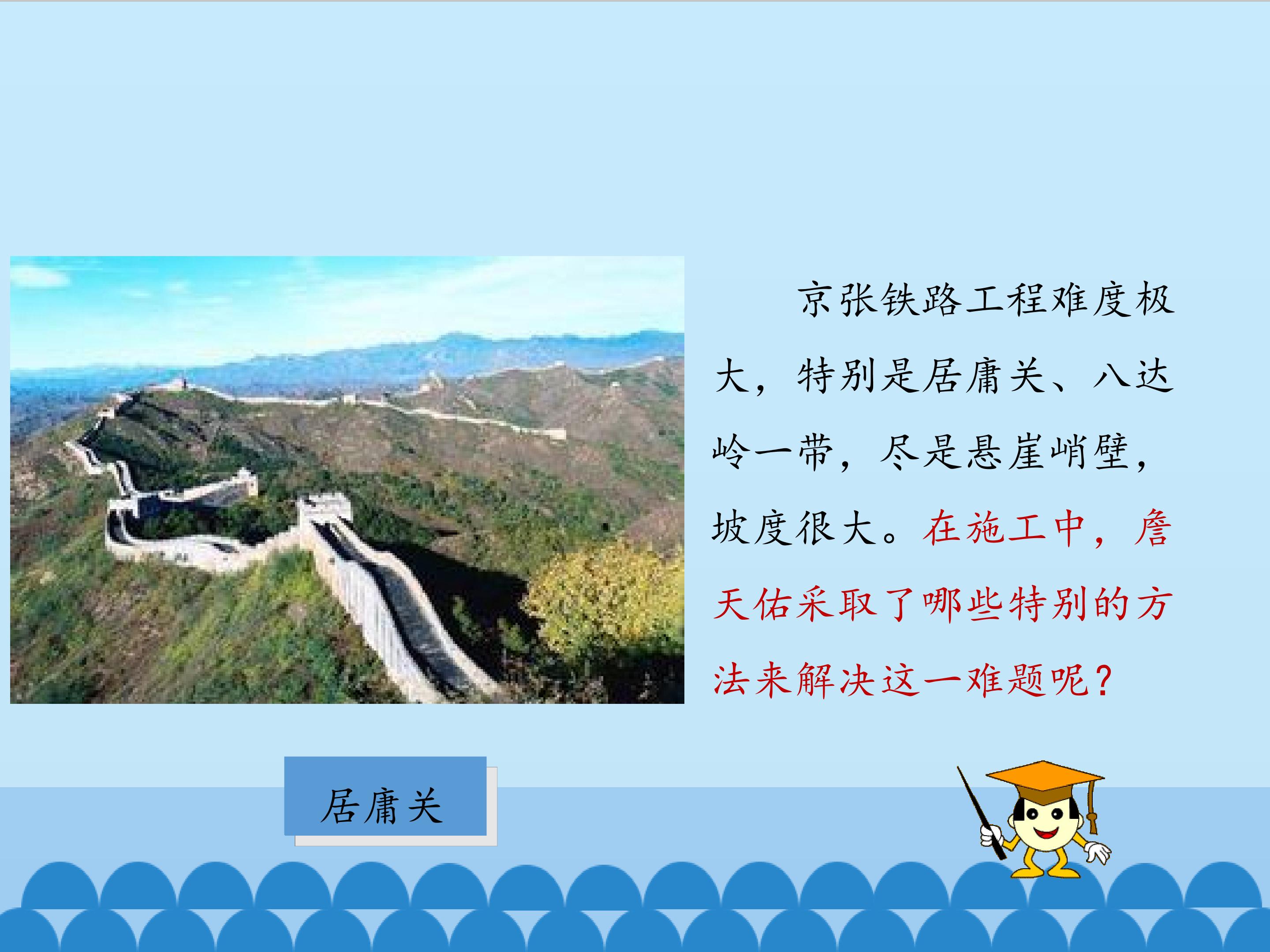 京张铁路工程难度极大，特别是居庸关、八达岭一带，尽是悬崖峭壁，坡度很大。在施工中，詹天佑采取了哪些特别的方法来解决这一难题呢？

居庸关